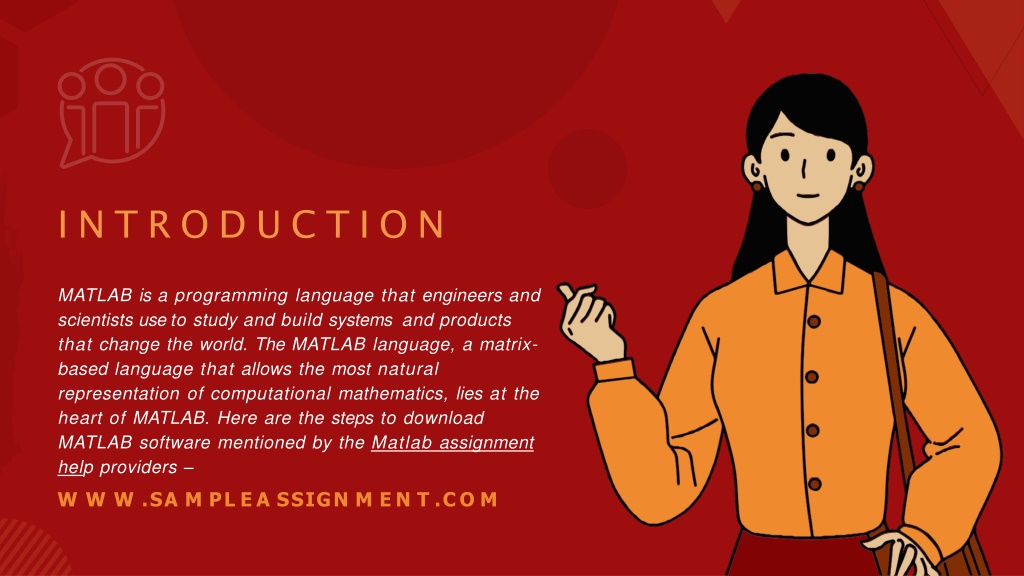 INTRODUCTION

MATLAB is a programming language that engineers and scientists use to study and build systems and products that change the world. The MATLAB language, a matrix-based language that allows the most natural representation of computational mathematics, lies at the heart of MATLAB. Here are the steps to download MATLAB software mentioned by the Matlab assignment help providers –

WWW.SAMPLEASSIGNMENT.COM